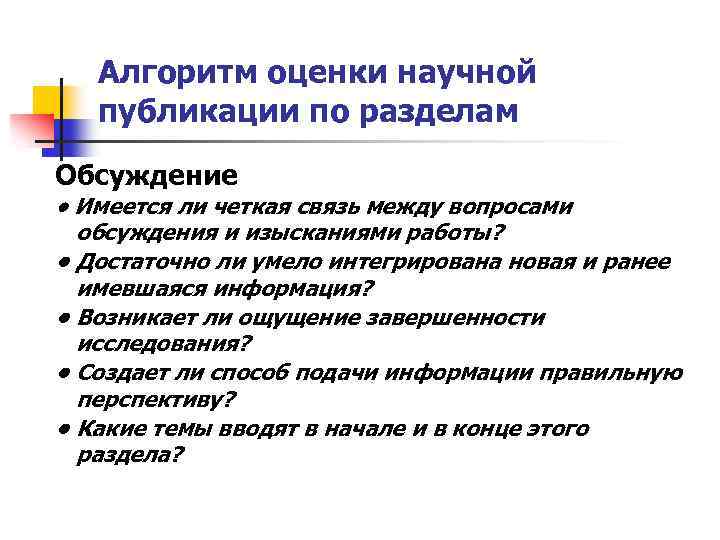 Алгоритм оценки научной публикации по разделам

Обсуждение

• Имеется ли четкая связь между вопросами обсуждения и изысканиями работы?
• Достаточно ли умело интегрирована новая и ранее имевшаяся информация?
• Возникает ли ощущение завершенности исследования?
• Создает ли способ подачи информации правильную перспективу?
• Какие темы вводят в начале и в конце этого раздела?